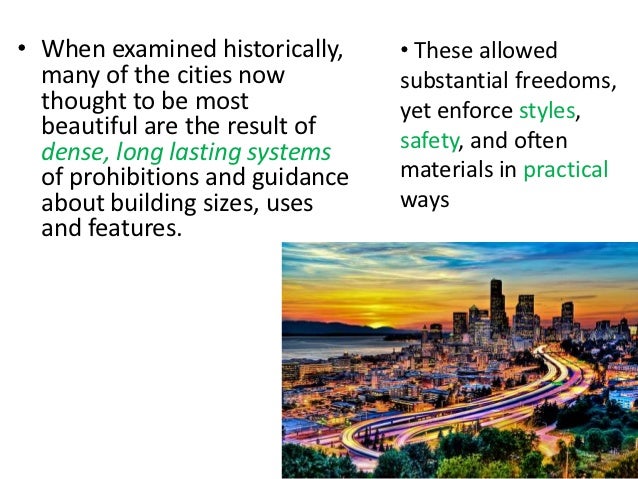 • When examined historically, many of the cities now thought to be most beautiful are the result of dense, long lasting systems of prohibitions and guidance about building sizes, uses and features.

• These allowed substantial freedoms, yet enforce styles, safety, and often materials in practical ways